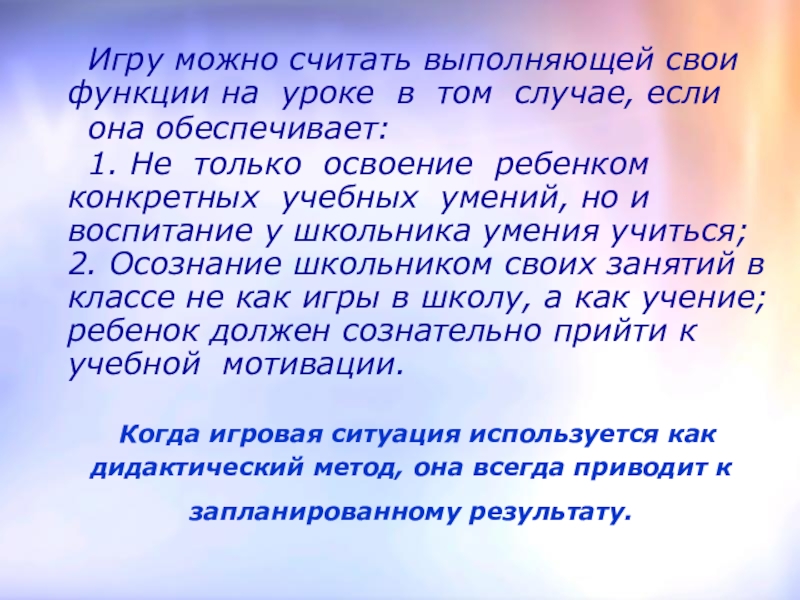 Игру можно считать выполняющей свои функции на уроке в том случае, если она обеспечивает:

1. Не только освоение ребенком конкретных учебных умений, но и воспитание у школьника умения учиться;

2. Осознание школьником своих занятий в классе не как игры в школу, а как учение; ребенок должен сознательно прийти к учебной мотивации.

Когда игровая ситуация используется как дидактический метод, она всегда приводит к запланированному результату.